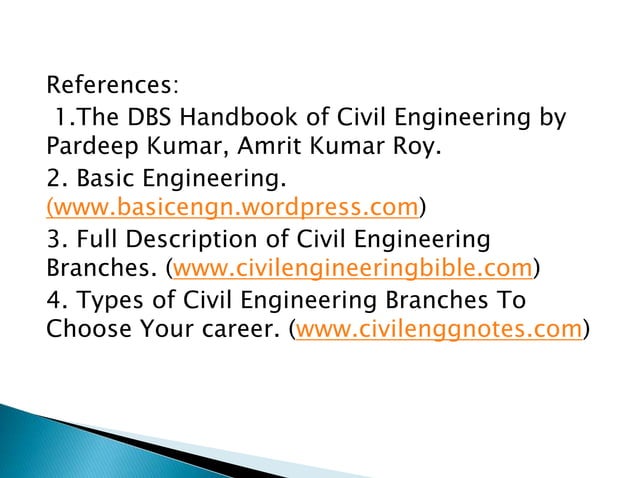 References:
1.The DBS Handbook of Civil Engineering by Pardeep Kumar, Amrit Kumar Roy.
2. Basic Engineering. (www.basicengn.wordpress.com)
3. Full Description of Civil Engineering Branches. (www.civilengineeringbible.com)
4. Types of Civil Engineering Branches To Choose Your career. (www.civilenggnotes.com)